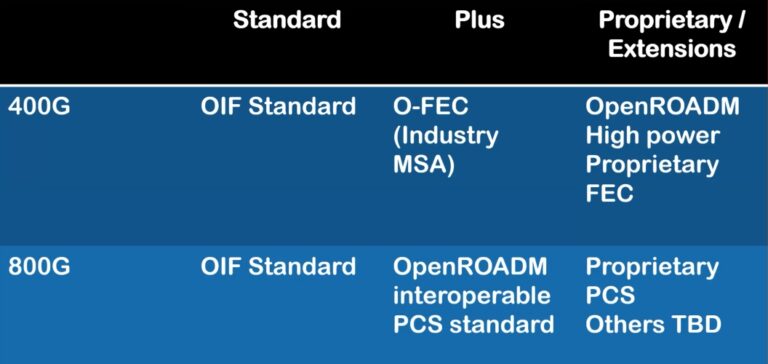 |  | Standard | Plus | Proprietary / Extensions |
|---|---|---|---|
| 400G | OIF Standard | O-FEC (Industry MSA) | OpenROADM High power Proprietary FEC |
| 800G | OIF Standard | OpenROADM interoperable PCS standard | Proprietary PCS Others TBD |